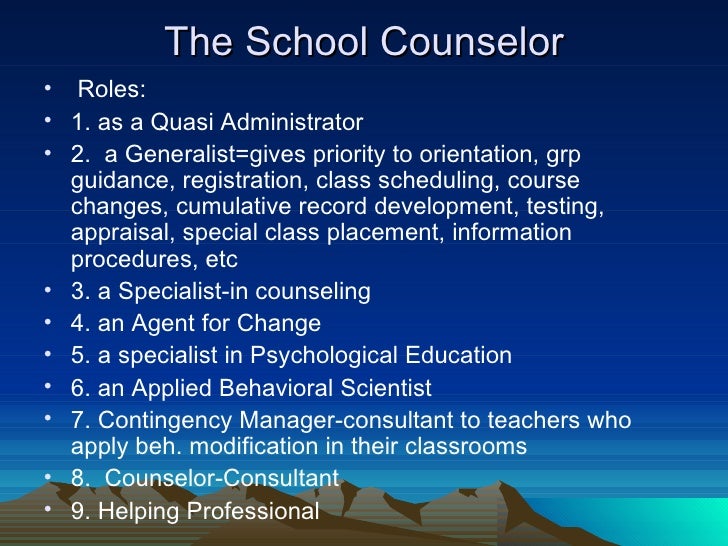 The School Counselor

• Roles:
• 1. as a Quasi Administrator
• 2. a Generalist=gives priority to orientation, grp guidance, registration, class scheduling, course changes, cumulative record development, testing, appraisal, special class placement, information procedures, etc
• 3. a Specialist-in counseling
• 4. an Agent for Change
• 5. a specialist in Psychological Education
• 6. an Applied Behavioral Scientist
• 7. Contingency Manager-consultant to teachers who apply beh. modification in their classrooms
• 8. Counselor-Consultant
• 9. Helping Professional